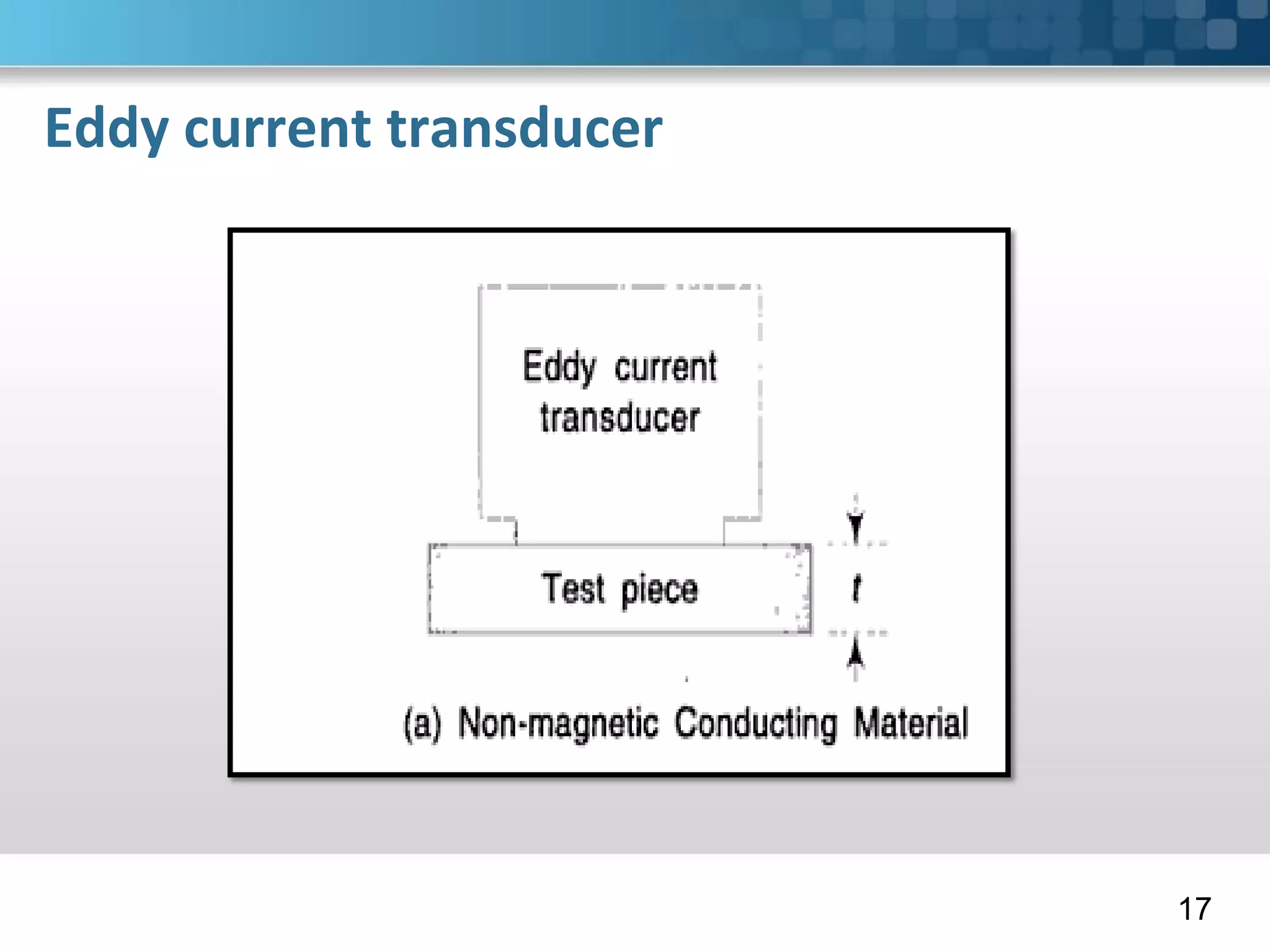 Eddy current transducer

Eddy current transducer

Test piece

$t$

(a) Non-magnetic Conducting Material

17